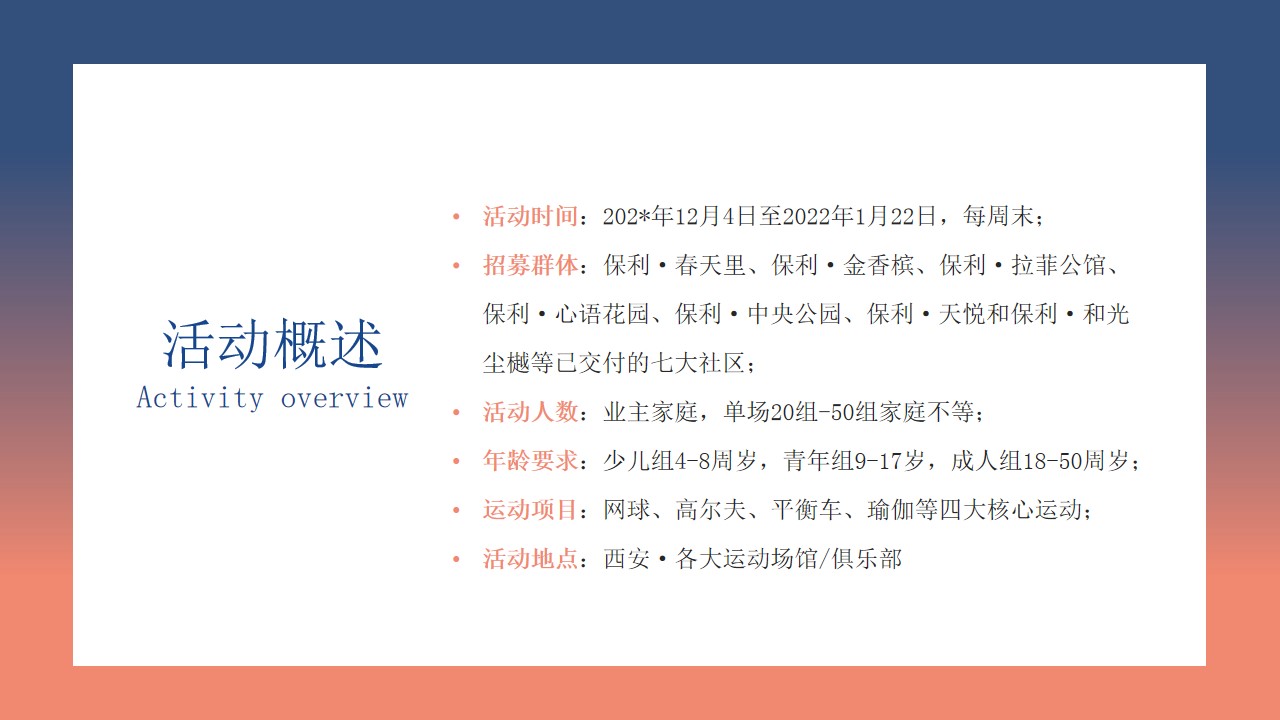 活动概述
Activity overview

• 活动时间：202*年12月4日至2022年1月22日，每周末；
• 招募群体：保利·春天里、保利·金香槟、保利·拉菲公馆、保利·心语花园、保利·中央公园、保利·天悦和保利·和光尘樾等已交付的七大社区；
• 活动人数：业主家庭，单场20组-50组家庭不等；
• 年龄要求：少儿组4-8周岁，青年组9-17岁，成人组18-50周岁；
• 运动项目：网球、高尔夫、平衡车、瑜伽等四大核心运动；
• 活动地点：西安·各大运动场馆/俱乐部